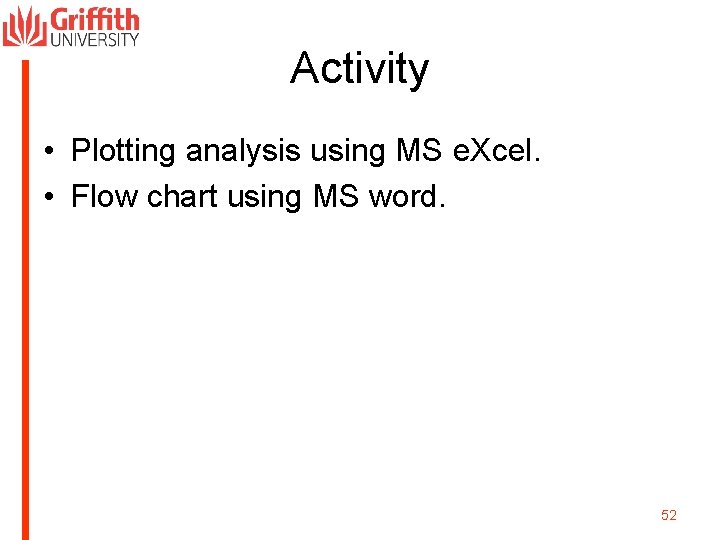 Griffith
UNIVERSITY

Activity

• Plotting analysis using MS eXcel.
• Flow chart using MS word.

52